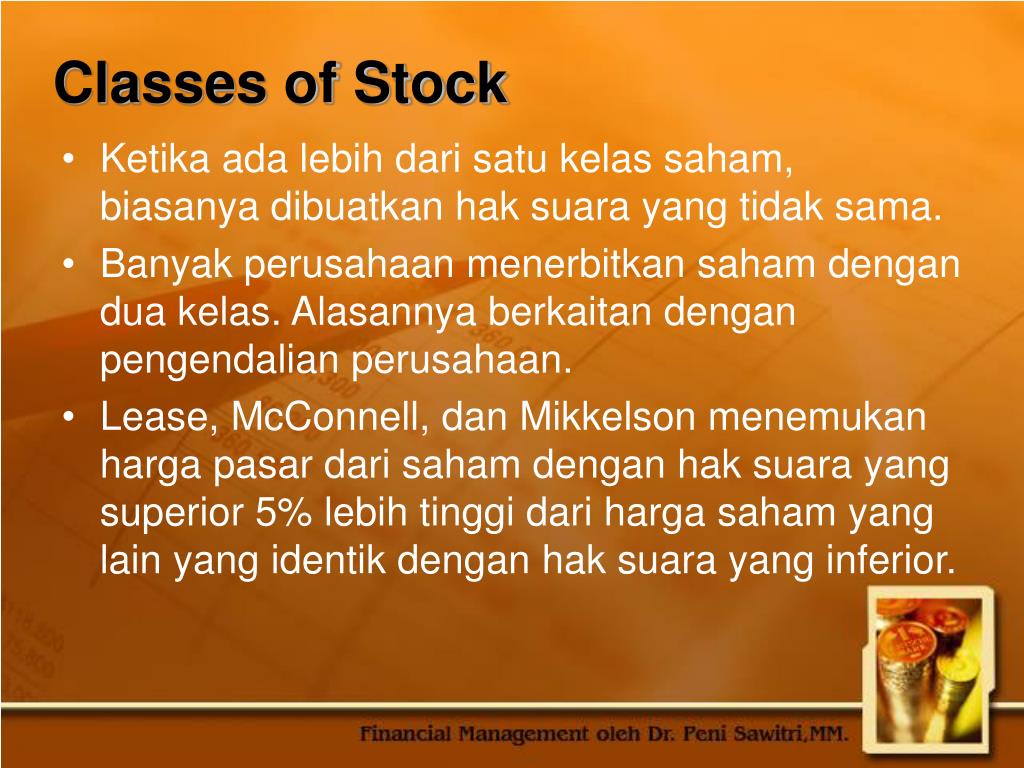 Classes of Stock

• Ketika ada lebih dari satu kelas saham, biasanya dibuatkan hak suara yang tidak sama.
• Banyak perusahaan menerbitkan saham dengan dua kelas. Alasannya berkaitan dengan pengendalian perusahaan.
• Lease, McConnell, dan Mikkelson menemukan harga pasar dari saham dengan hak suara yang superior 5% lebih tinggi dari harga saham yang lain yang identik dengan hak suara yang inferior.

Financial Management oleh Dr. Peni Sawitri,MM.